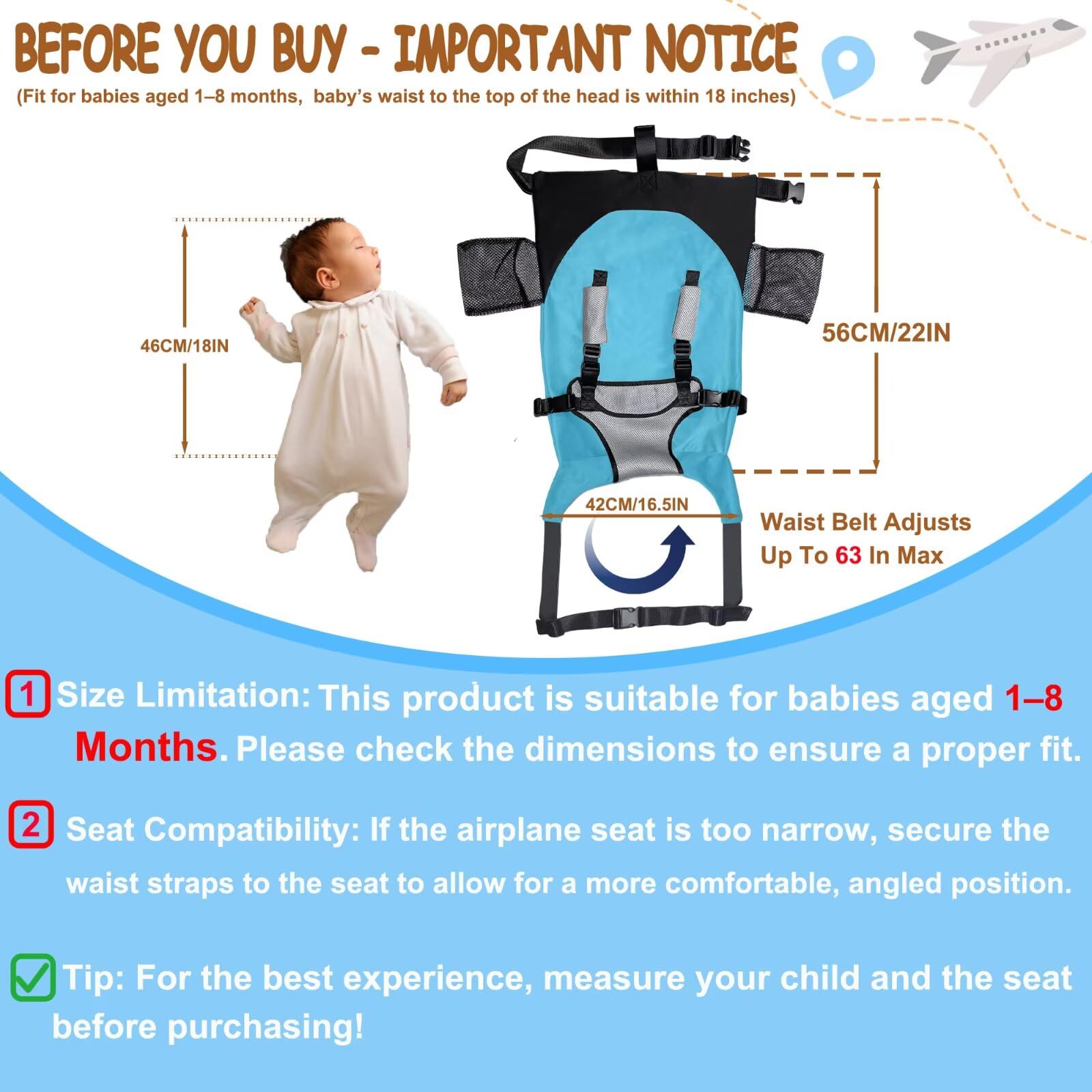 BEFORE YOU BUY - IMPORTANT NOTICE
(Fit for babies aged 1–8 months, baby's waist to the top of the head is within 18 inches)

46CM/18IN

56CM/22IN

42CM/16.5IN

Waist Belt Adjusts Up To 63 In Max

1 Size Limitation: This product is suitable for babies aged 1–8 Months. Please check the dimensions to ensure a proper fit.

2 Seat Compatibility: If the airplane seat is too narrow, secure the waist straps to the seat to allow for a more comfortable, angled position.

Tip: For the best experience, measure your child and the seat before purchasing!